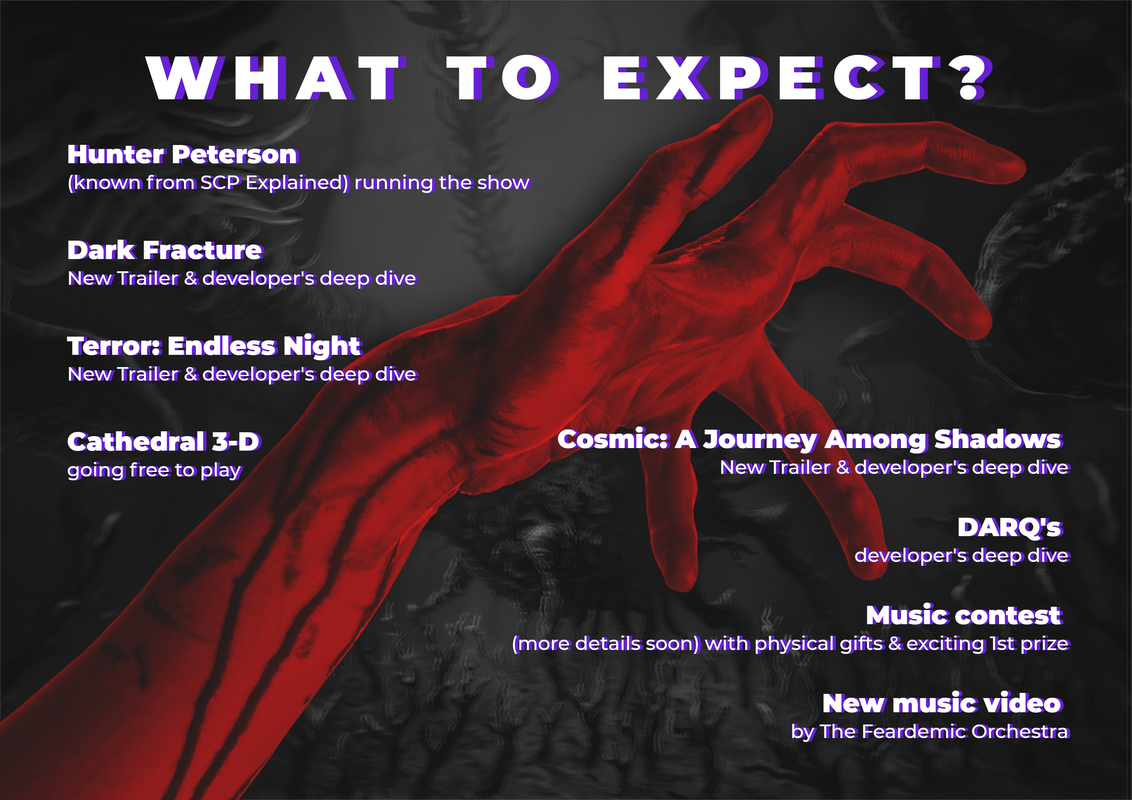 WHAT TO EXPECT?

Hunter Peterson
(known from SCP Explained) running the show

Dark Fracture
New Trailer & developer's deep dive

Terror: Endless Night
New Trailer & developer's deep dive

Cathedral 3-D
going free to play

Cosmic: A Journey Among Shadows
New Trailer & developer's deep dive

DARQ's
developer's deep dive

Music contest
(more details soon) with physical gifts & exciting 1st prize

New music video
by The Feardemic Orchestra